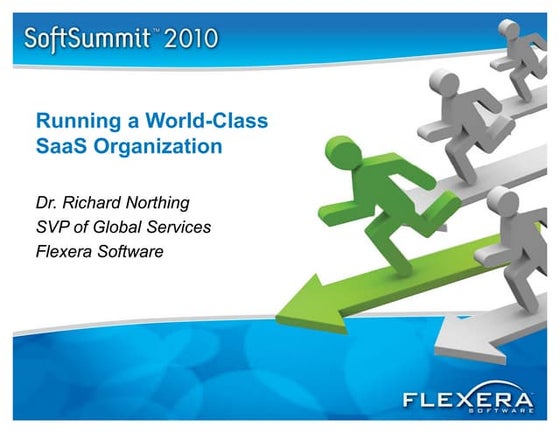 SoftSummit™ 2010

Running a World-Class SaaS Organization

Dr. Richard Northing
SVP of Global Services
Flexera Software

FLEXERA SOFTWARE